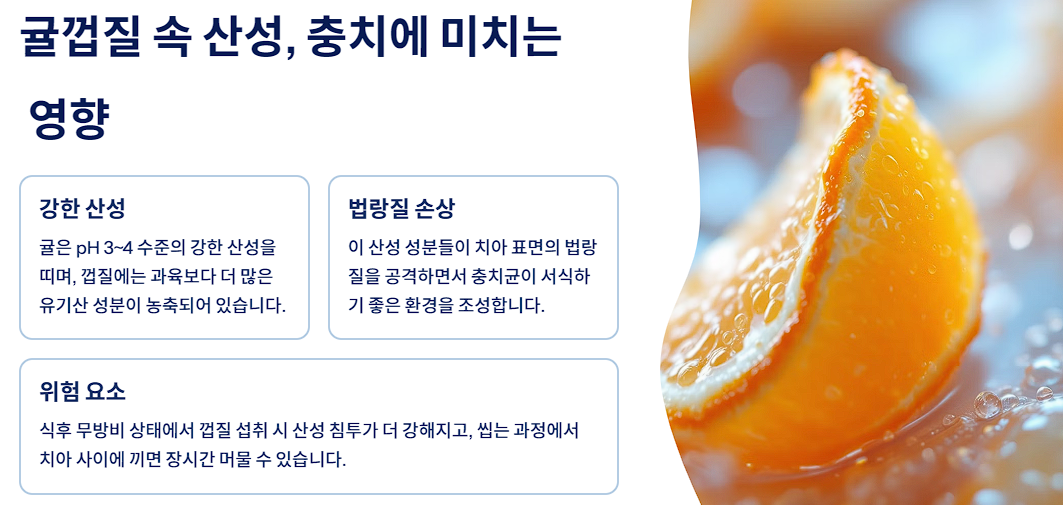 귤껍질 속 산성, 충치에 미치는 영향

강한 산성

귤은 pH 3~4 수준의 강한 산성을 띠며, 껍질에는 과육보다 더 많은 유기산 성분이 농축되어 있습니다.

법랑질 손상

이 산성 성분들이 치아 표면의 법랑질을 공격하면서 충치균이 서식하기 좋은 환경을 조성합니다.

위험 요소

식후 무방비 상태에서 껍질 섭취 시 산성 침투가 더 강해지고, 씹는 과정에서 치아 사이에 끼면 장시간 머물 수 있습니다.